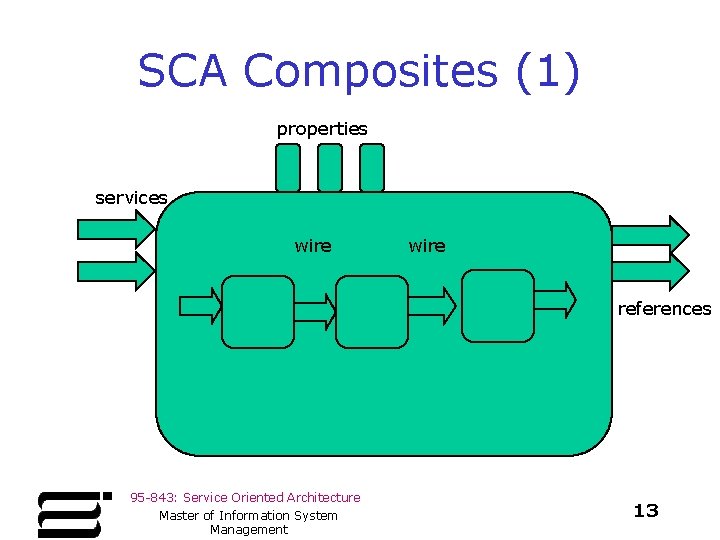 SCA Composites (1)

properties

services

wire

wire

references

95-843: Service Oriented Architecture

Master of Information System Management

13